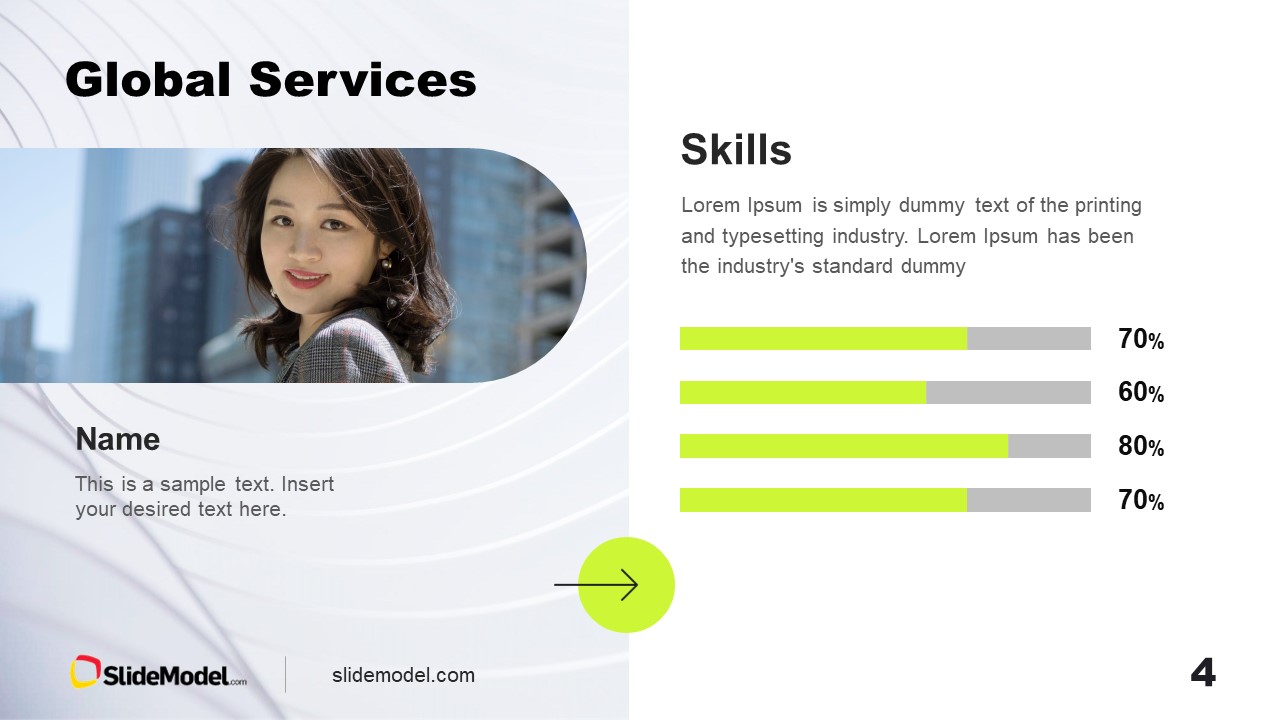 Global Services

Name

This is a sample text. Insert your desired text here.

Skills

Lorem Ipsum is simply dummy text of the printing and typesetting industry. Lorem Ipsum has been the industry's standard dummy

70%

60%

80%

70%

SlideModel.com

slidemodel.com

4